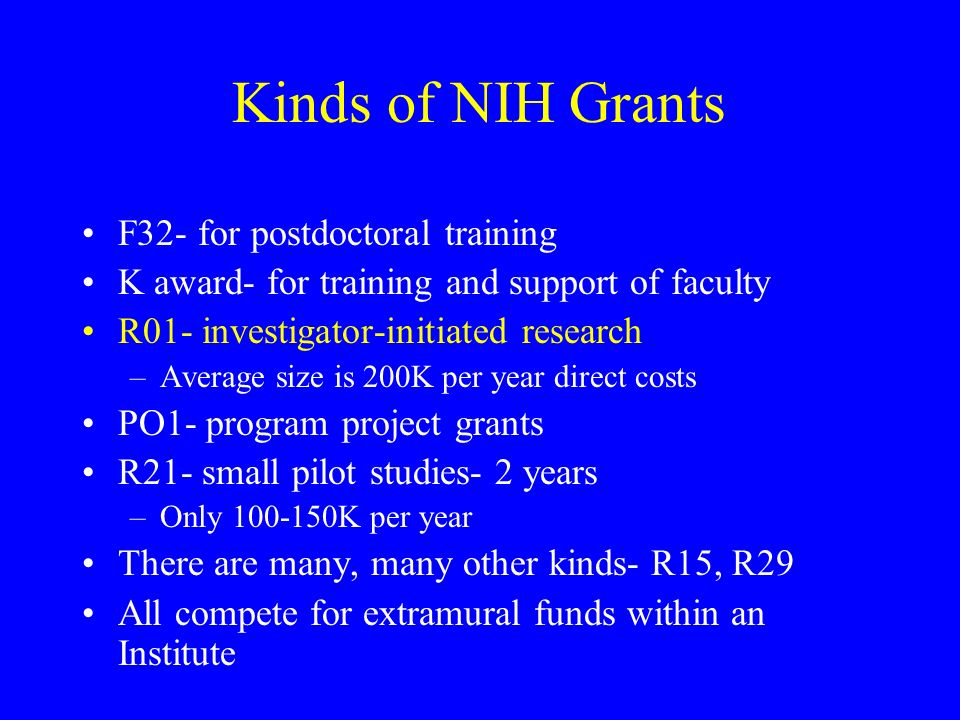 Kinds of NIH Grants

• F32- for postdoctoral training
• K award- for training and support of faculty
• R01- investigator-initiated research
  – Average size is 200K per year direct costs
• PO1- program project grants
• R21- small pilot studies- 2 years
  – Only 100-150K per year
• There are many, many other kinds- R15, R29
• All compete for extramural funds within an Institute